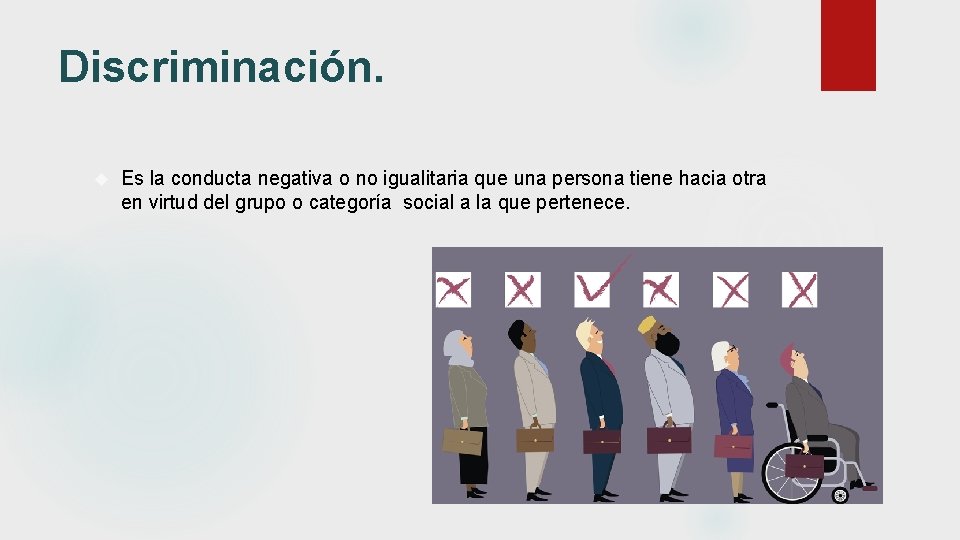 Discriminación.

Es la conducta negativa o no igualitaria que una persona tiene hacia otra en virtud del grupo o categoría social a la que pertenece.